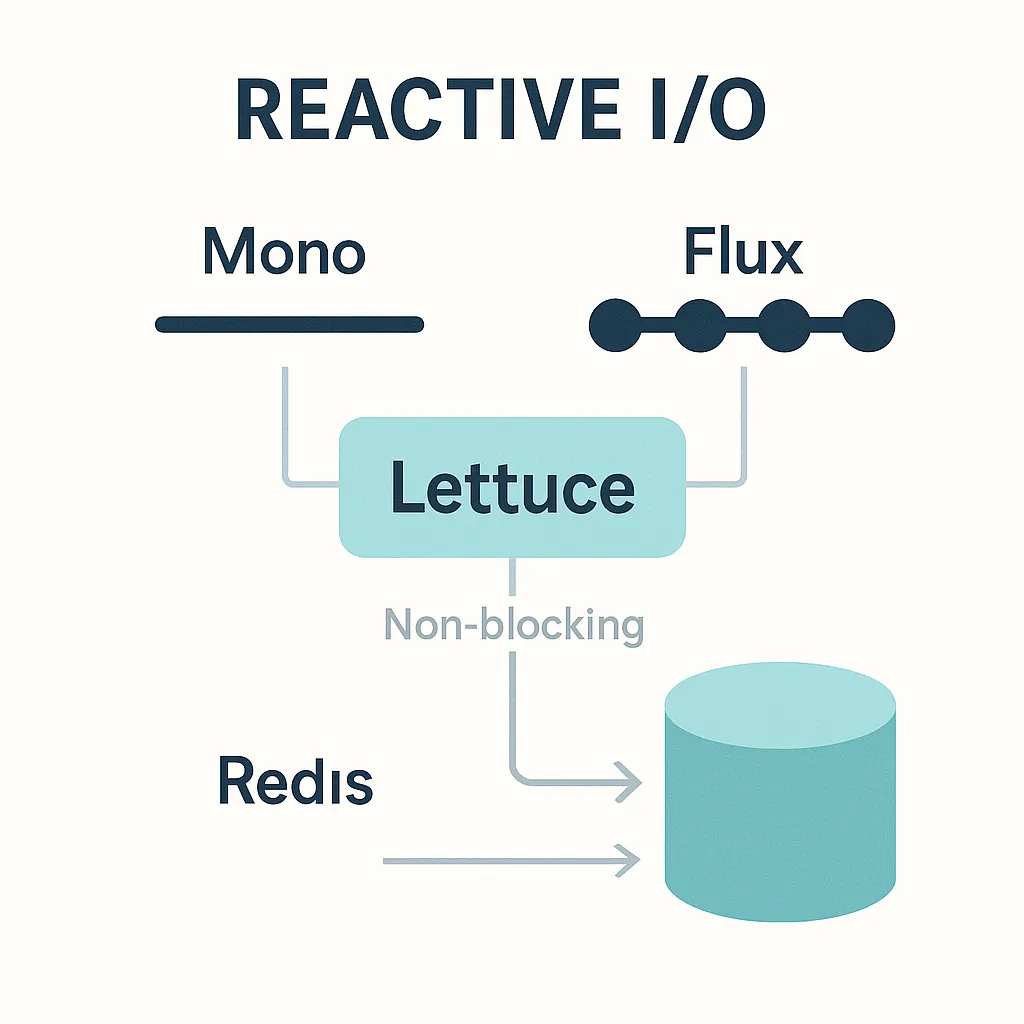 REACTIVE I/O

Mono

Flux

Lettuce

Non-blocking

Redıs